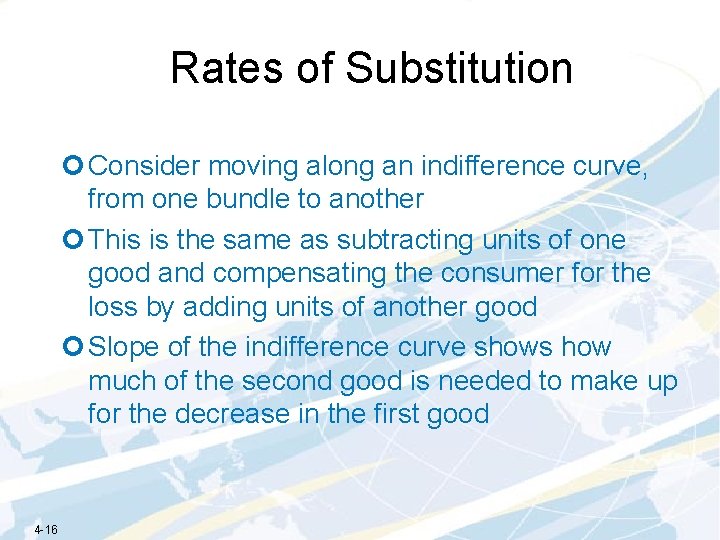 Rates of Substitution

Consider moving along an indifference curve, from one bundle to another

This is the same as subtracting units of one good and compensating the consumer for the loss by adding units of another good

Slope of the indifference curve shows how much of the second good is needed to make up for the decrease in the first good

4-16